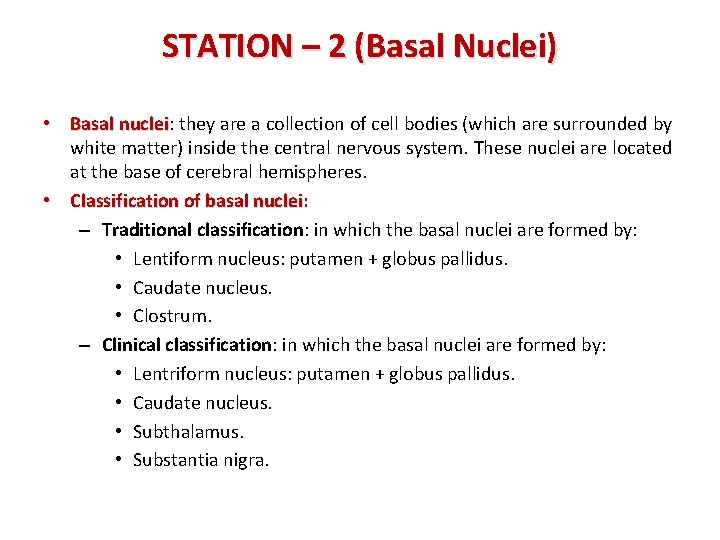 STATION – 2 (Basal Nuclei)

• Basal nuclei: they are a collection of cell bodies (which are surrounded by white matter) inside the central nervous system. These nuclei are located at the base of cerebral hemispheres.
• Classification of basal nuclei:
– Traditional classification: in which the basal nuclei are formed by:
• Lentiform nucleus: putamen + globus pallidus.
• Caudate nucleus.
• Clostrum.
– Clinical classification: in which the basal nuclei are formed by:
• Lentriform nucleus: putamen + globus pallidus.
• Caudate nucleus.
• Subthalamus.
• Substantia nigra.